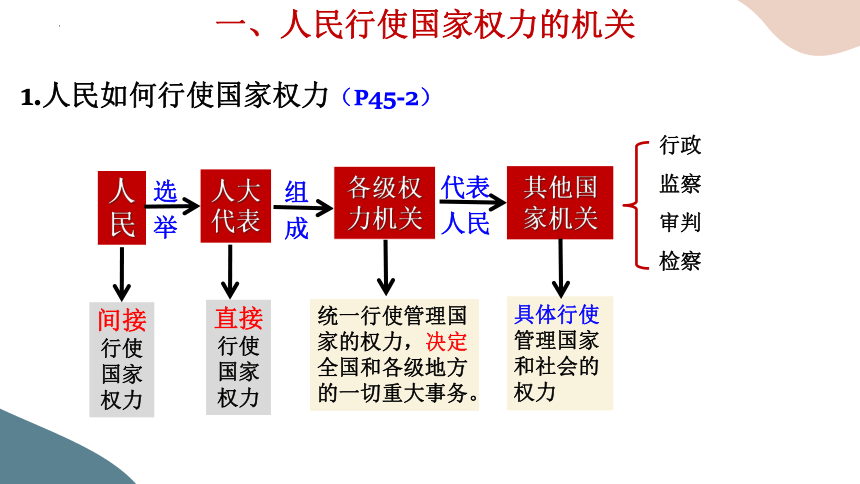 一、人民行使国家权力的机关

1.人民如何行使国家权力（P45-2）

人民

选举

人大代表

组成

各级权力机关

代表人民

其他国家机关

行政
监察
审判
检察

间接行使国家权力

直接行使国家权力

统一行使管理国家的权力，决定全国和各级地方的一切重大事务。

具体行使管理国家和社会的权力